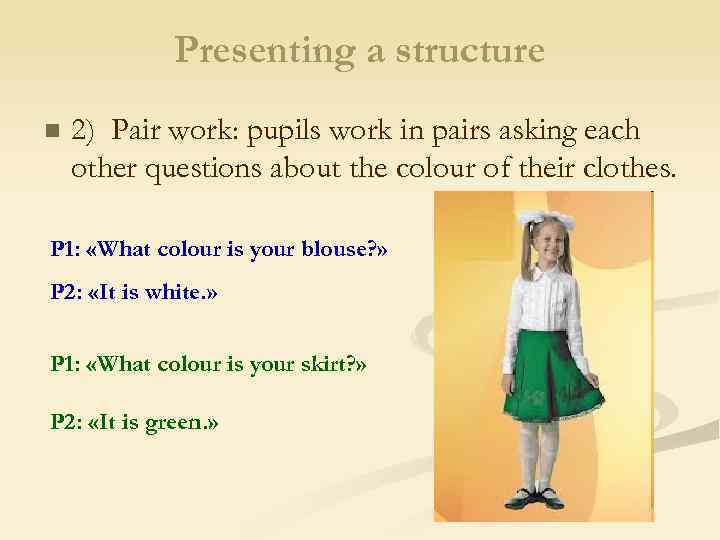 Presenting a structure

2) Pair work: pupils work in pairs asking each other questions about the colour of their clothes.

P1: «What colour is your blouse?»

P2: «It is white.»

P1: «What colour is your skirt?»

P2: «It is green.»